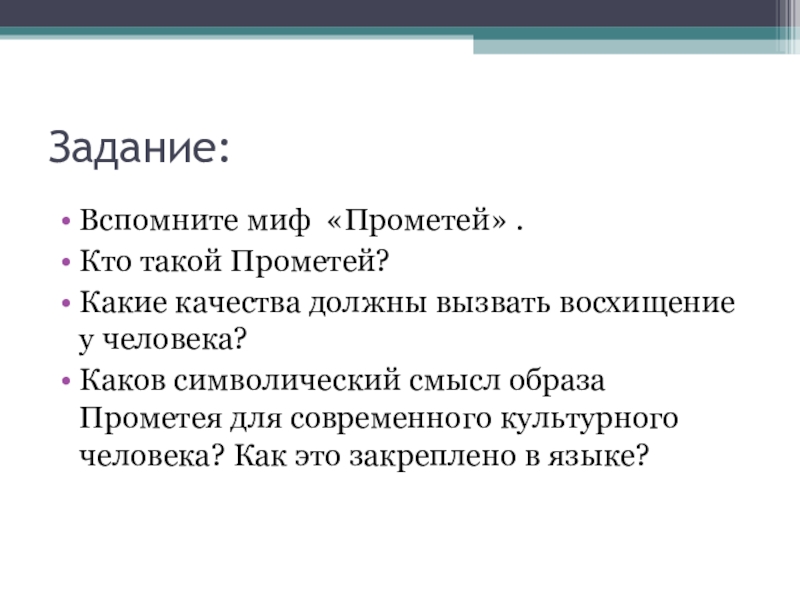 Задание:

• Вспомните миф «Прометей» .
• Кто такой Прометей?
• Какие качества должны вызвать восхищение у человека?
• Каков символический смысл образа Прометея для современного культурного человека? Как это закреплено в языке?